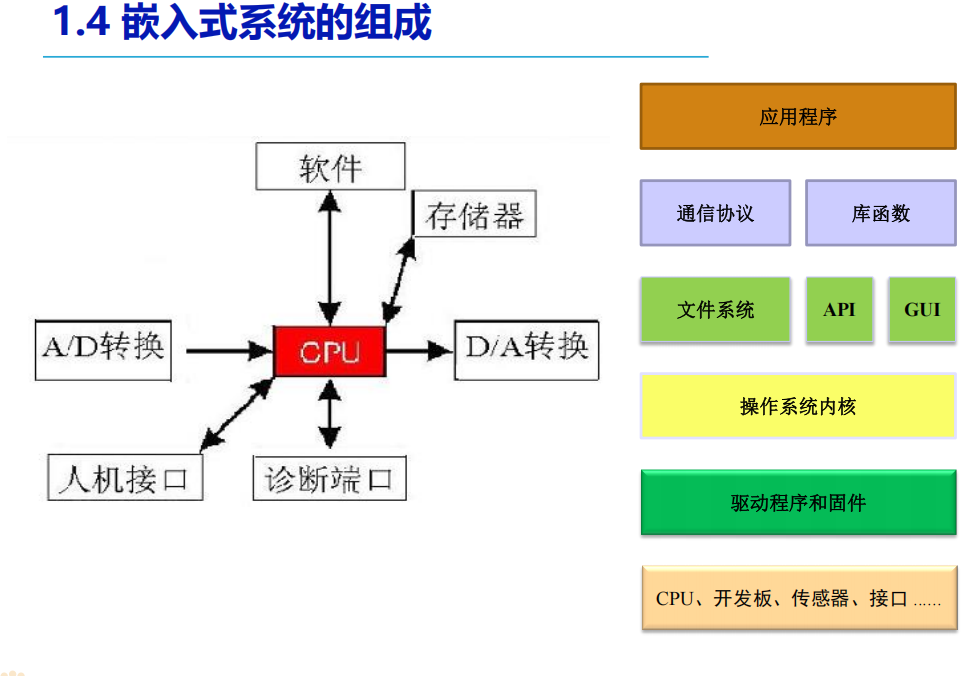 1.4 嵌入式系统的组成

软件

存储器

A/D转换

CPU

D/A转换

人机接口

诊断端口

应用程序

通信协议

库函数

文件系统

API

GUI

操作系统内核

驱动程序和固件

CPU、开发板、传感器、接口 ......